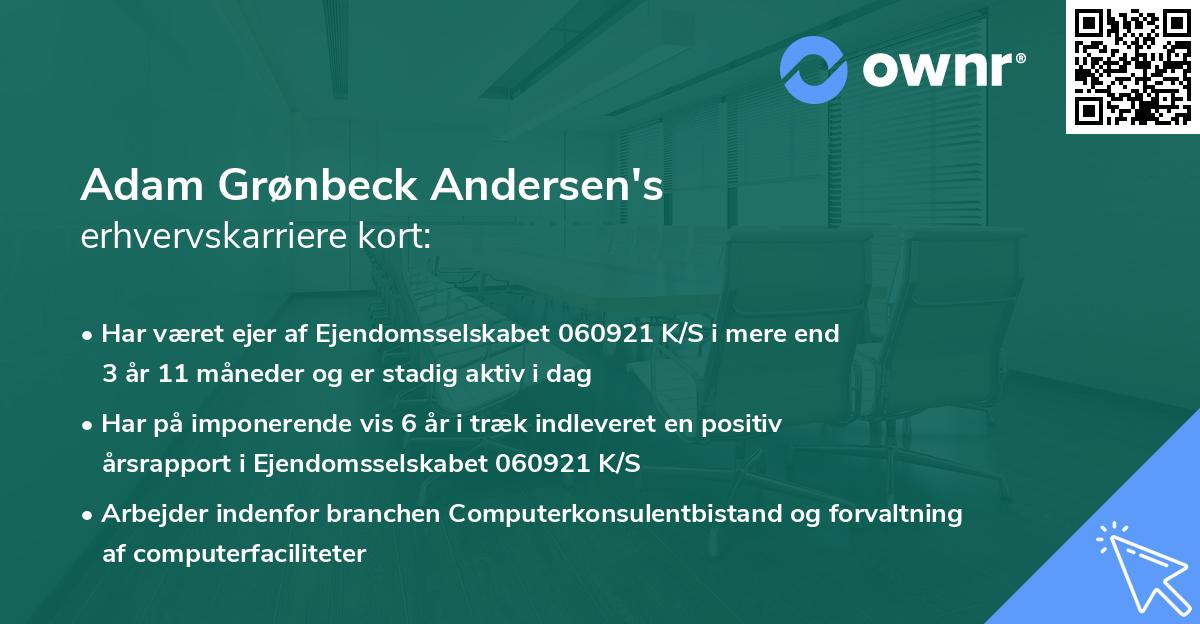 ownr®

Adam Grønbeck Andersen's erhvervskarriere kort:

• Har været ejer af Ejendomsselskabet 060921 K/S i mere end 3 år 11 måneder og er stadig aktiv i dag

• Har på imponerende vis 6 år i træk indleveret en positiv årsrapport i Ejendomsselskabet 060921 K/S

• Arbejder indenfor branchen Computerkonsulentbistand og forvaltning af computerfaciliteter